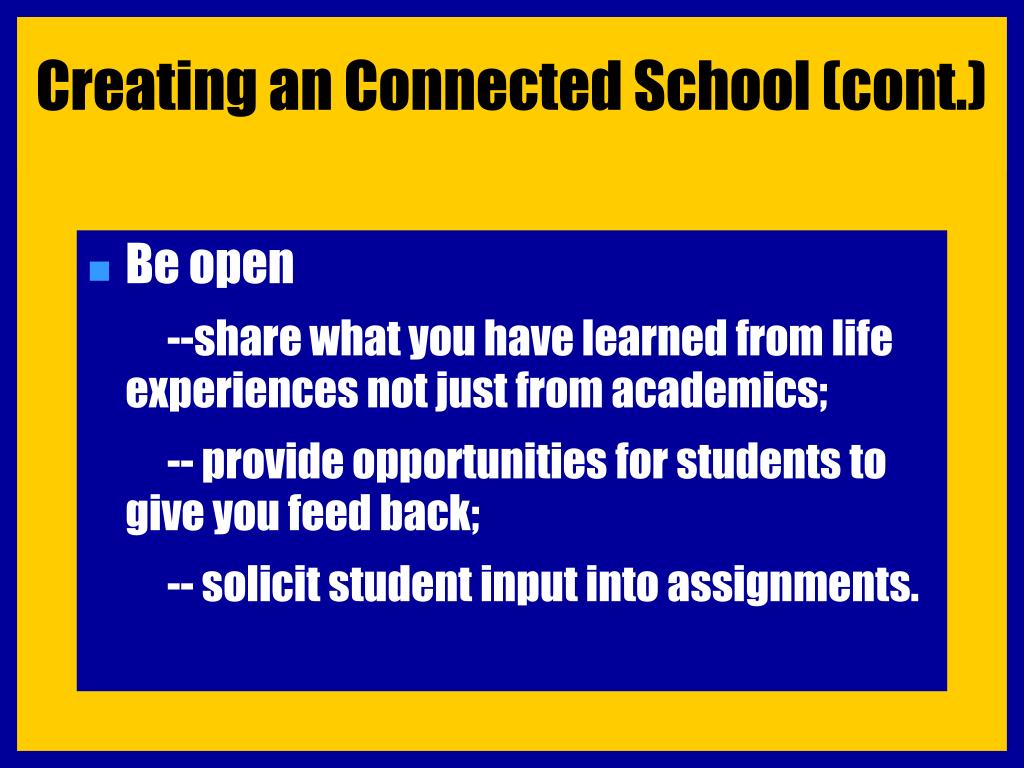 Creating an Connected School (cont.)

Be open

--share what you have learned from life experiences not just from academics;

-- provide opportunities for students to give you feed back;

-- solicit student input into assignments.